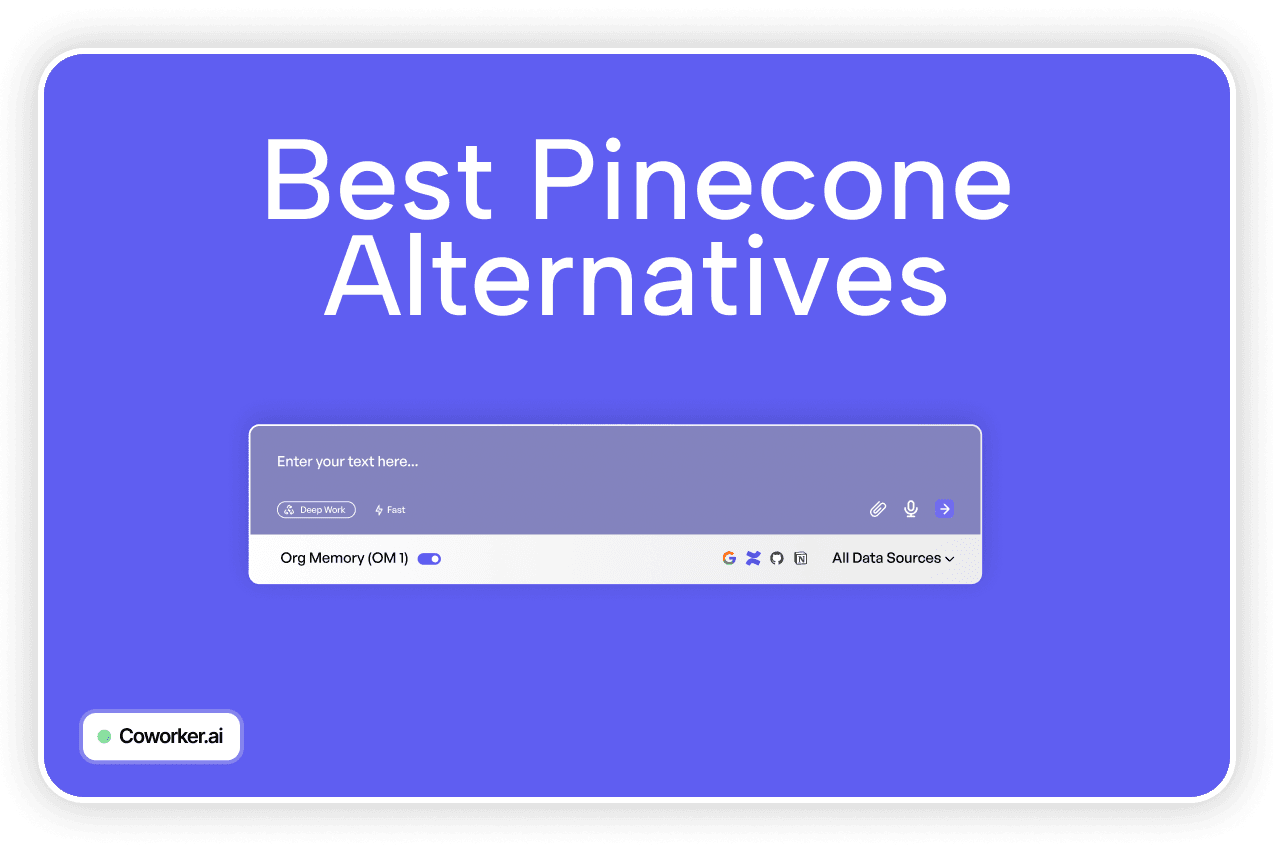 Best Pinecone Alternatives

Enter your text here...

Deep Work
Fast

Org Memory (OM 1)
All Data Sources

Coworker.ai